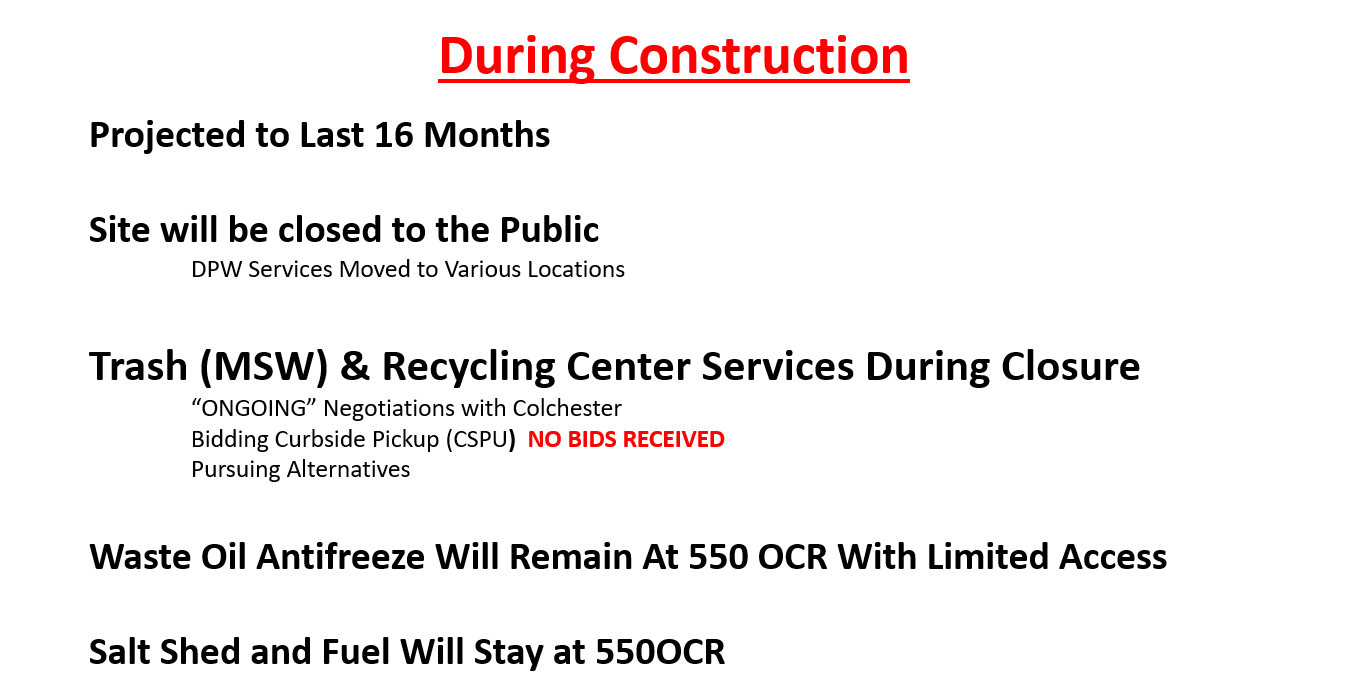 During Construction

Projected to Last 16 Months

Site will be closed to the Public
DPW Services Moved to Various Locations

Trash (MSW) & Recycling Center Services During Closure
“ONGOING” Negotiations with Colchester
Bidding Curbside Pickup (CSPU) NO BIDS RECEIVED
Pursuing Alternatives

Waste Oil Antifreeze Will Remain At 550 OCR With Limited Access

Salt Shed and Fuel Will Stay at 550OCR